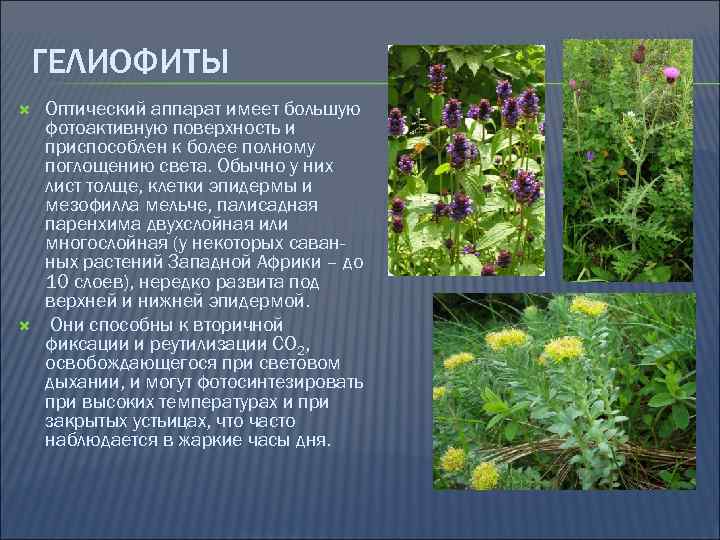 ГЕЛИОФИТЫ

Оптический аппарат имеет большую фотоактивную поверхность и приспособлен к более полному поглощению света. Обычно у них лист толще, клетки эпидермы и мезофилла мельче, палисадная паренхима двухслойная или многослойная (у некоторых саванных растений Западной Африки – до 10 слоев), нередко развита под верхней и нижней эпидермой.

Они способны к вторичной фиксации и реутилизации $CO_2$, освобождающегося при световом дыхании, и могут фотосинтезировать при высоких температурах и при закрытых устьицах, что часто наблюдается в жаркие часы дня.